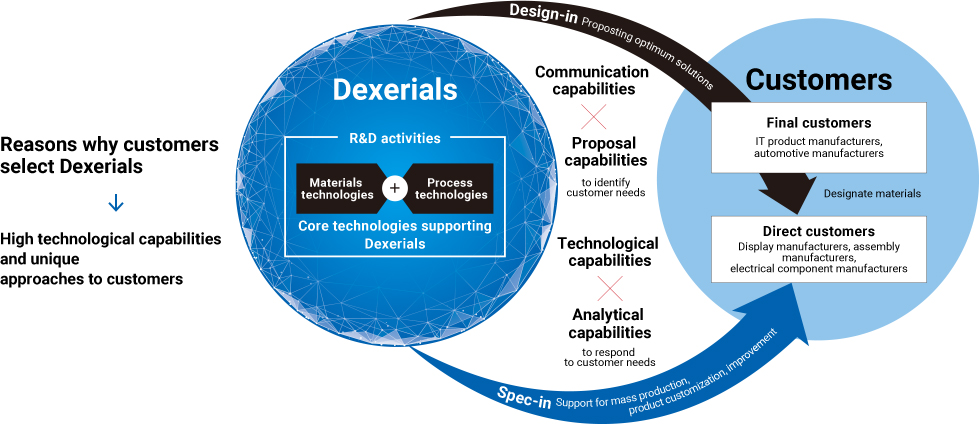 Reasons why customers select Dexerials

↓

High technological capabilities and unique approaches to customers

Dexerials

R&D activities

Materials technologies

+

Process technologies

Core technologies supporting Dexerials

Design-in Proposting optimum solutions

Communication capabilities

Proposal capabilities

to identify customer needs

Technological capabilities

Analytical capabilities

to respond to customer needs

Spec-in Support for mass production, product customization, improvement

Customers

Final customers

IT product manufacturers, automotive manufacturers

Designate materials

Direct customers

Display manufacturers, assembly manufacturers, electrical component manufacturers